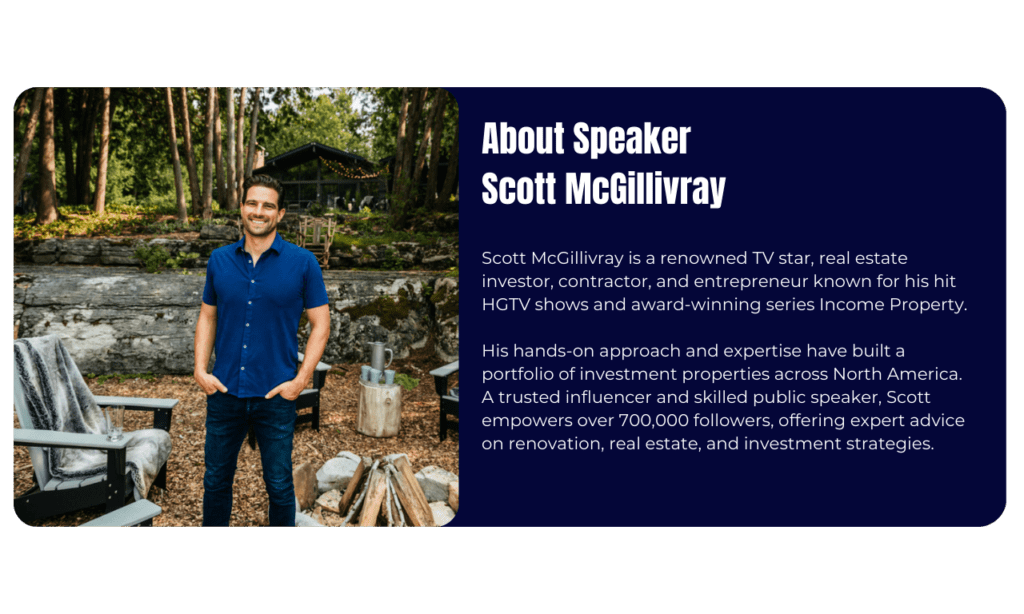 About Speaker
Scott McGillivray

Scott McGillivray is a renowned TV star, real estate investor, contractor, and entrepreneur known for his hit HGTV shows and award-winning series Income Property.

His hands-on approach and expertise have built a portfolio of investment properties across North America. A trusted influencer and skilled public speaker, Scott empowers over 700,000 followers, offering expert advice on renovation, real estate, and investment strategies.